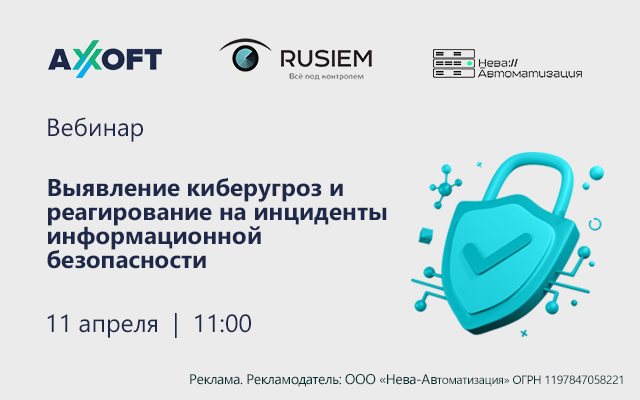 AXOFT

RUSIEM
Всё под контролем

Нева://
Автоматизация

Вебинар

Выявление киберугроз и реагирование на инциденты информационной безопасности

11 апреля | 11:00

Реклама. Рекламодатель: ООО «Нева-Автоматизация» ОГРН 1197847058221